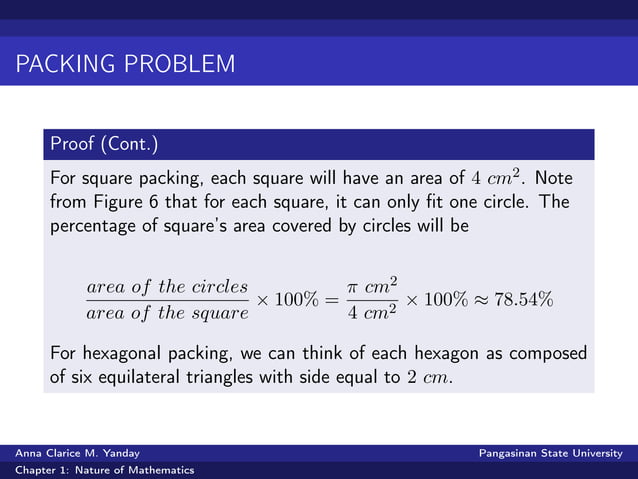 PACKING PROBLEM

Proof (Cont.)

For square packing, each square will have an area of $4\ cm^2$. Note from Figure 6 that for each square, it can only fit one circle. The percentage of square's area covered by circles will be

$\frac{area\ of\ the\ circles}{area\ of\ the\ square} \times 100\% = \frac{\pi\ cm^2}{4\ cm^2} \times 100\% \approx 78.54\%$

For hexagonal packing, we can think of each hexagon as composed of six equilateral triangles with side equal to $2\ cm$.

Anna Clarice M. Yanday
Pangasinan State University
Chapter 1: Nature of Mathematics